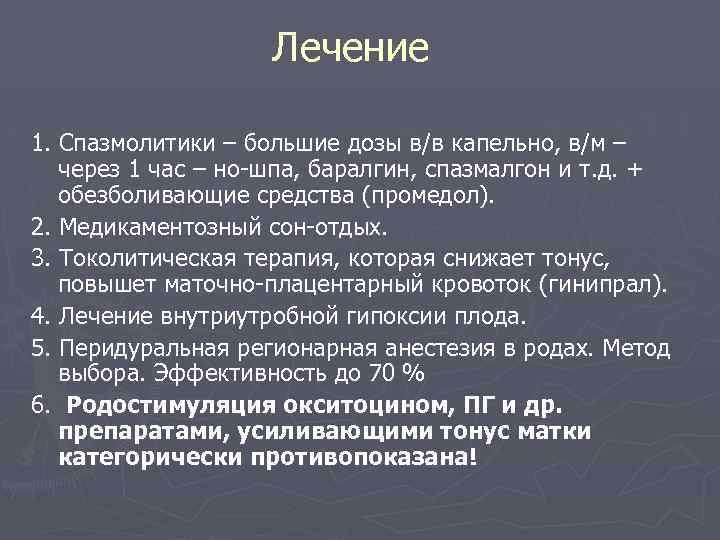 Лечение

1. Спазмолитики – большие дозы в/в капельно, в/м – через 1 час – но-шпа, баралгин, спазмалгон и т.д. + обезболивающие средства (промедол).
2. Медикаментозный сон-отдых.
3. Токолитическая терапия, которая снижает тонус, повышет маточно-плацентарный кровоток (гинипрал).
4. Лечение внутриутробной гипоксии плода.
5. Перидуральная регионарная анестезия в родах. Метод выбора. Эффективность до 70 %
6. Родостимуляция окситоцином, ПГ и др. препаратами, усиливающими тонус матки категорически противопоказана!